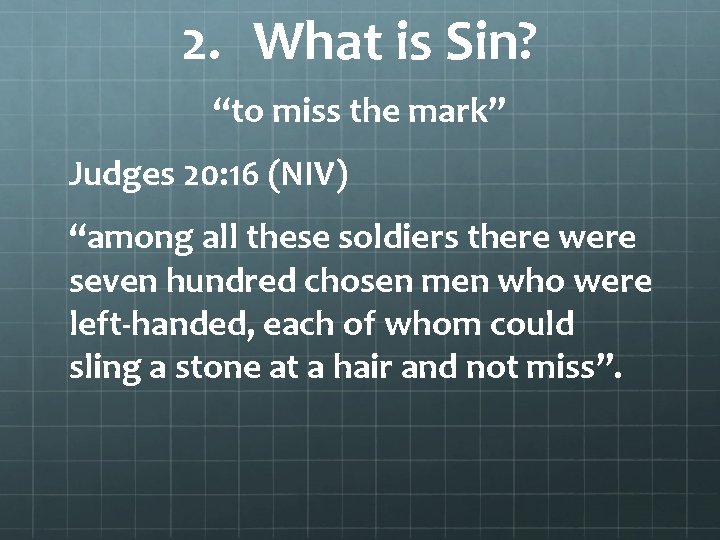 2. What is Sin?

“to miss the mark”

Judges 20:16 (NIV)

“among all these soldiers there were seven hundred chosen men who were left-handed, each of whom could sling a stone at a hair and not miss”.